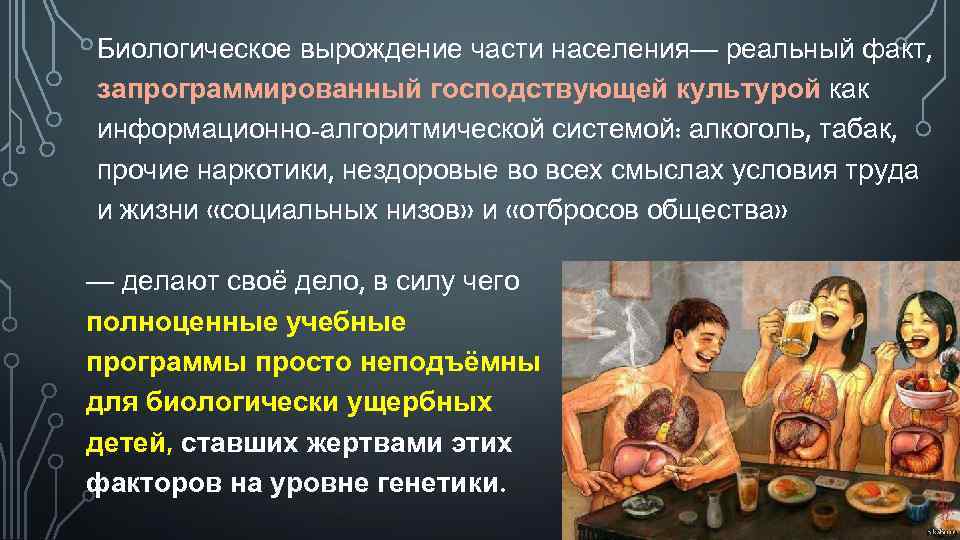 Биологическое вырождение части населения— реальный факт, запрограммированный господствующей культурой как информационно-алгоритмической системой: алкоголь, табак, прочие наркотики, нездоровые во всех смыслах условия труда и жизни «социальных низов» и «отбросов общества»

— делают своё дело, в силу чего полноценные учебные программы просто неподъёмны для биологически ущербных детей, ставших жертвами этих факторов на уровне генетики.